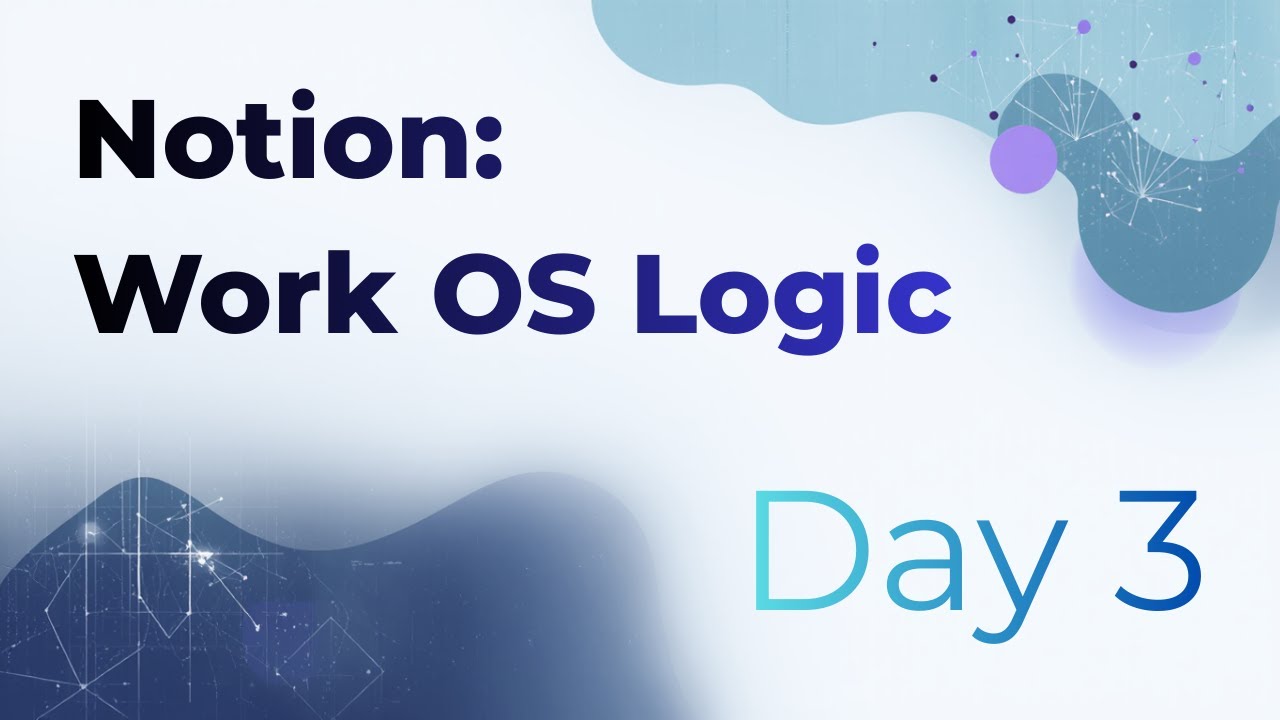 Notion:
Work OS Logic

Day 3